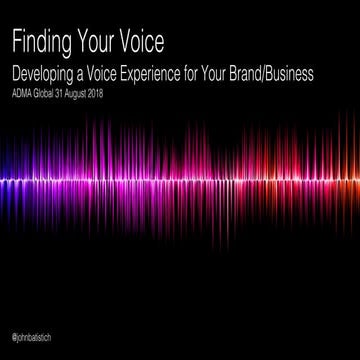 Finding Your Voice

Developing a Voice Experience for Your Brand/Business

ADMA Global 31 August 2018

@johnbatistich